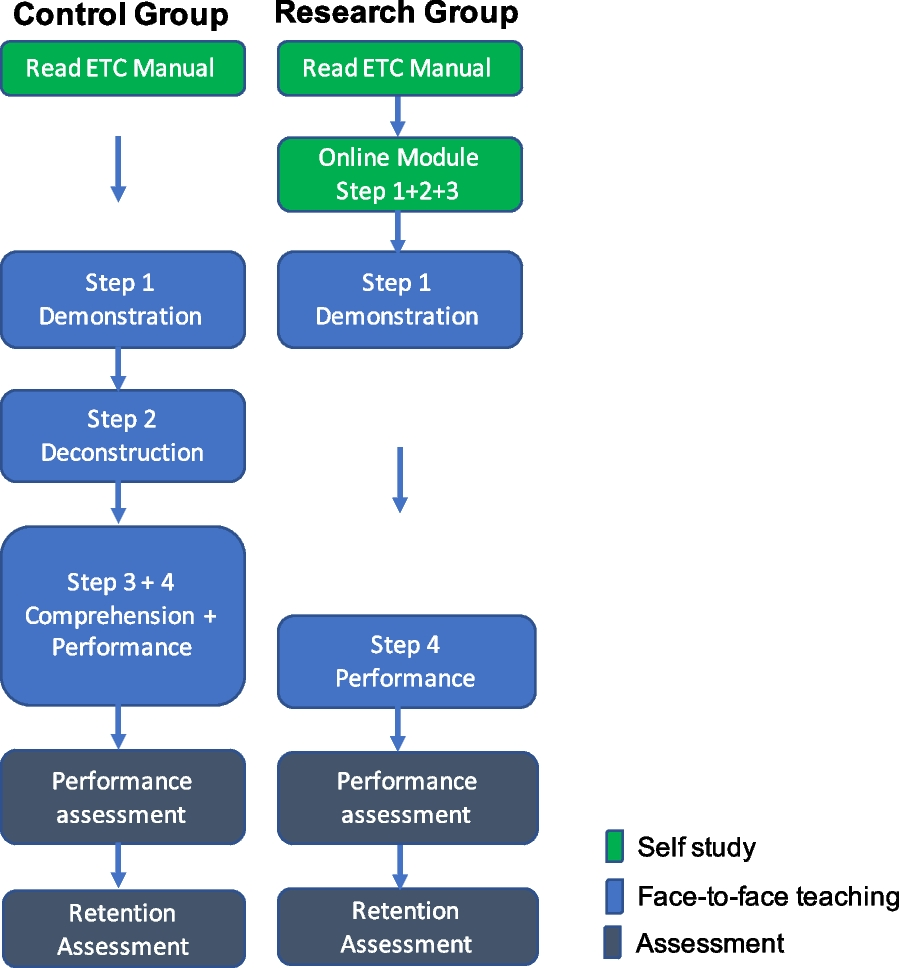 Control Group

Read ETC Manual

Step 1
Demonstration

Step 2
Deconstruction

Step 3 + 4
Comprehension + Performance

Performance assessment

Retention Assessment

Research Group

Read ETC Manual

Online Module
Step 1+2+3

Step 1
Demonstration

Step 4
Performance

Performance assessment

Retention Assessment

Self study

Face-to-face teaching

Assessment